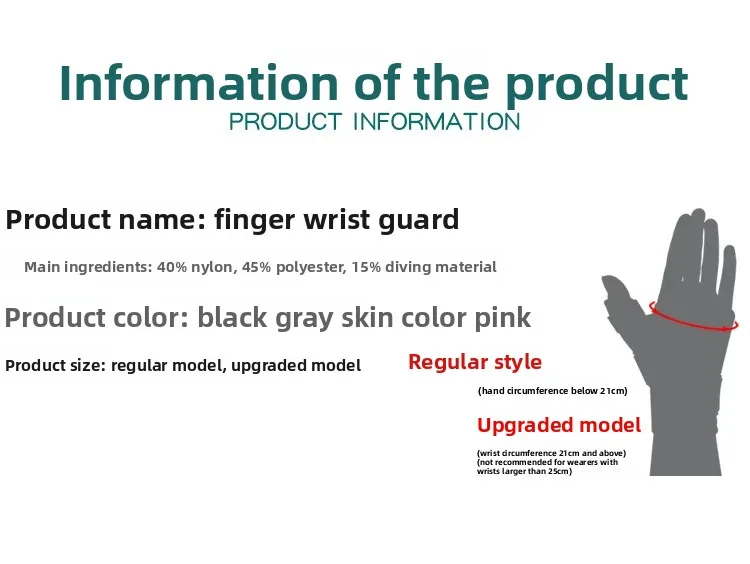 Information of the product
PRODUCT INFORMATION

Product name: finger wrist guard

Main ingredients: 40% nylon, 45% polyester, 15% diving material

Product color: black gray skin color pink

Product size: regular model, upgraded model

Regular style
(hand circumference below 21cm)

Upgraded model
(wrist circumference 21cm and above)
(not recommended for wearers with wrists larger than 25cm)